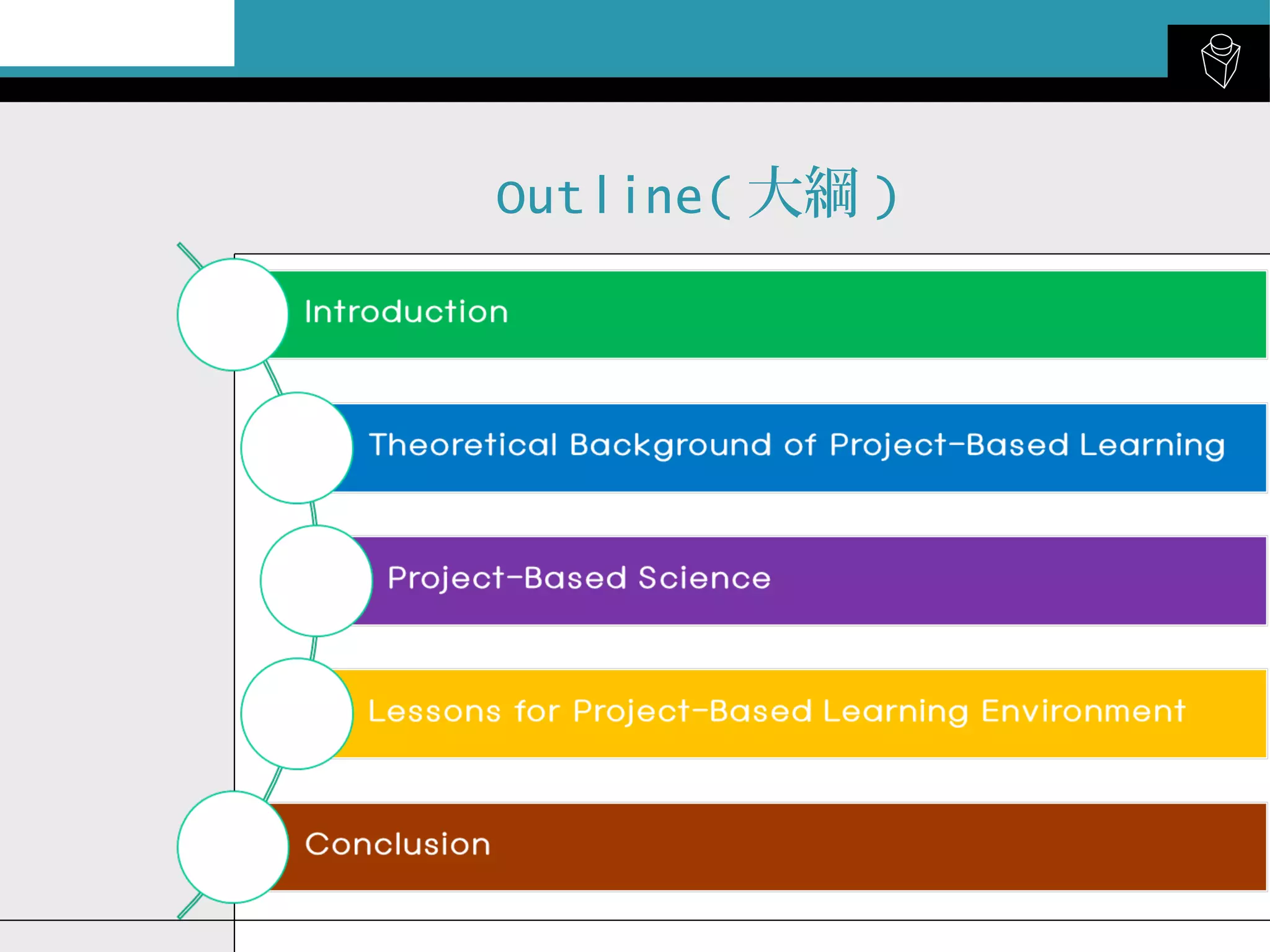 Outline(大綱)

Introduction

Theoretical Background of Project-Based Learning

Project-Based Science

Lessons for Project-Based Learning Environment

Conclusion